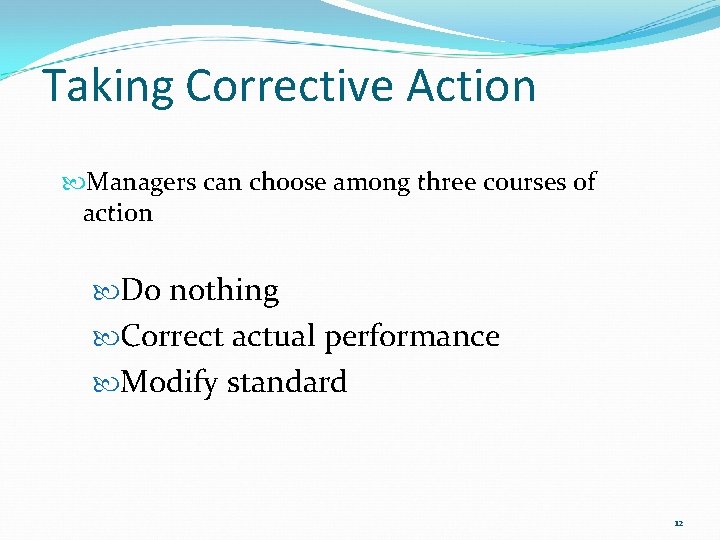 Taking Corrective Action

Managers can choose among three courses of action

Do nothing
Correct actual performance
Modify standard

12